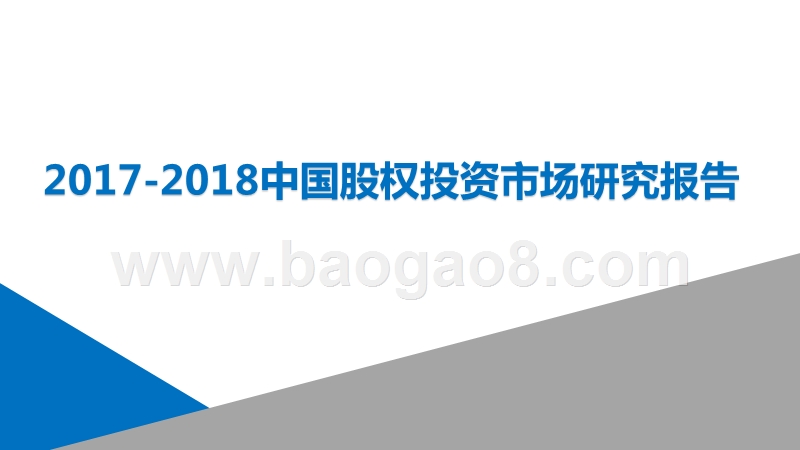 2017-2018中国股权投资市场研究报告

www.baogao8.com